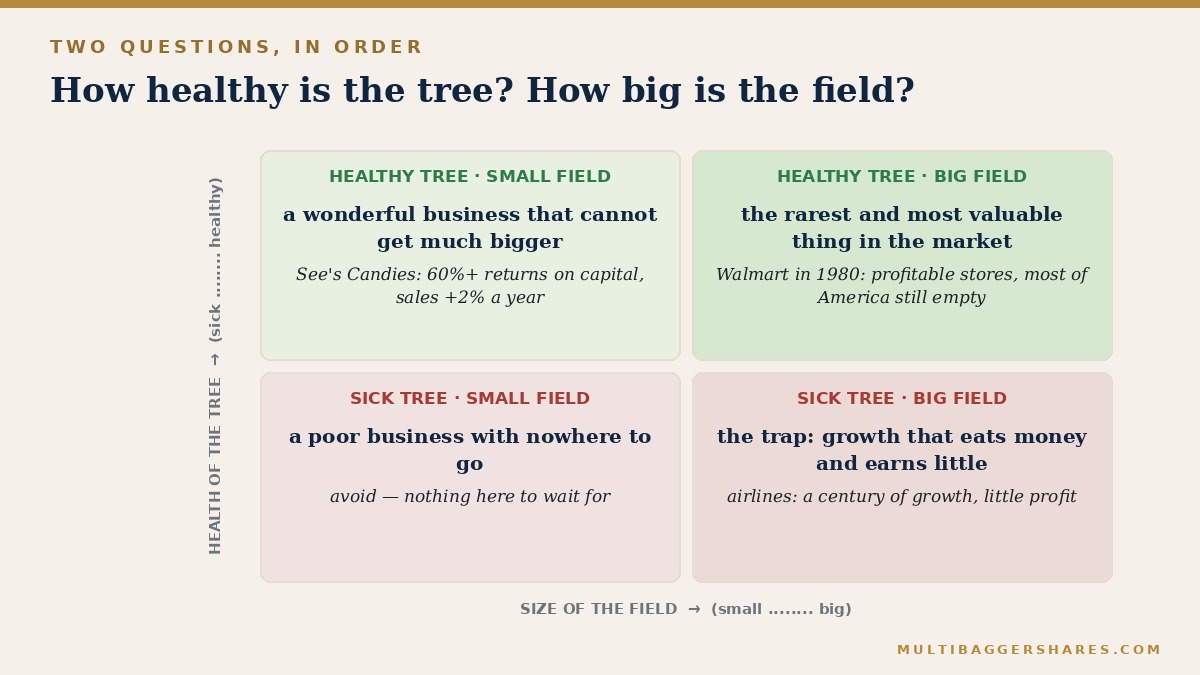 TWO QUESTIONS, IN ORDER

How healthy is the tree? How big is the field?

HEALTH OF THE TREE → (sick ........ healthy)

HEALTHY TREE · SMALL FIELD

a wonderful business that cannot get much bigger

See's Candies: 60%+ returns on capital, sales +2% a year

HEALTHY TREE · BIG FIELD

the rarest and most valuable thing in the market

Walmart in 1980: profitable stores, most of America still empty

SICK TREE · SMALL FIELD

a poor business with nowhere to go

avoid — nothing here to wait for

SICK TREE · BIG FIELD

the trap: growth that eats money and earns little

airlines: a century of growth, little profit

SIZE OF THE FIELD → (small ........ big)

MULTIBAGGERSHARES.COM